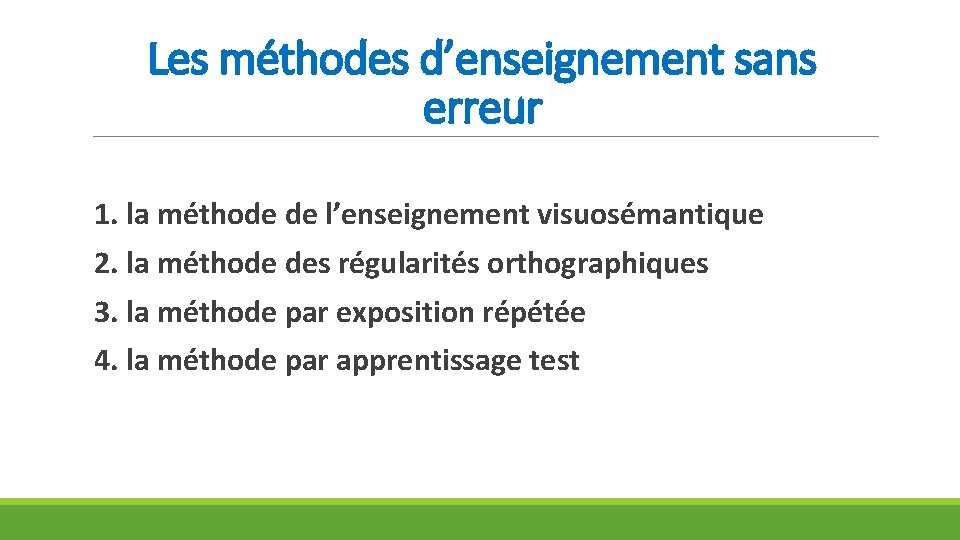 Les méthodes d’enseignement sans erreur

1. la méthode de l’enseignement visuosémantique
2. la méthode des régularités orthographiques
3. la méthode par exposition répétée
4. la méthode par apprentissage test